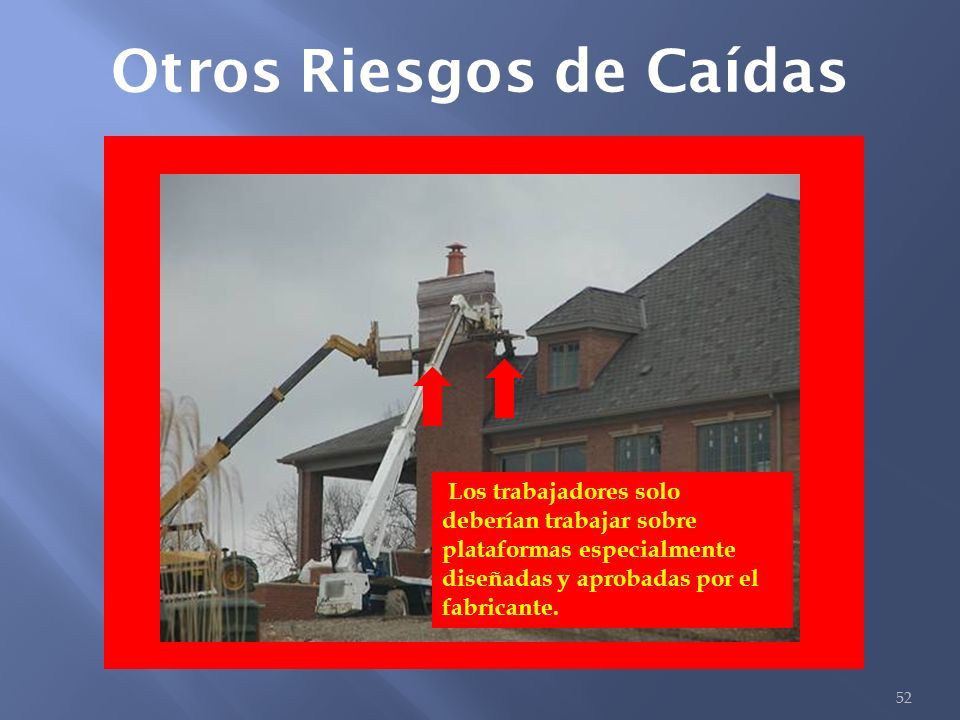 Otros Riesgos de Caídas

Los trabajadores solo deberían trabajar sobre plataformas especialmente diseñadas y aprobadas por el fabricante.

52